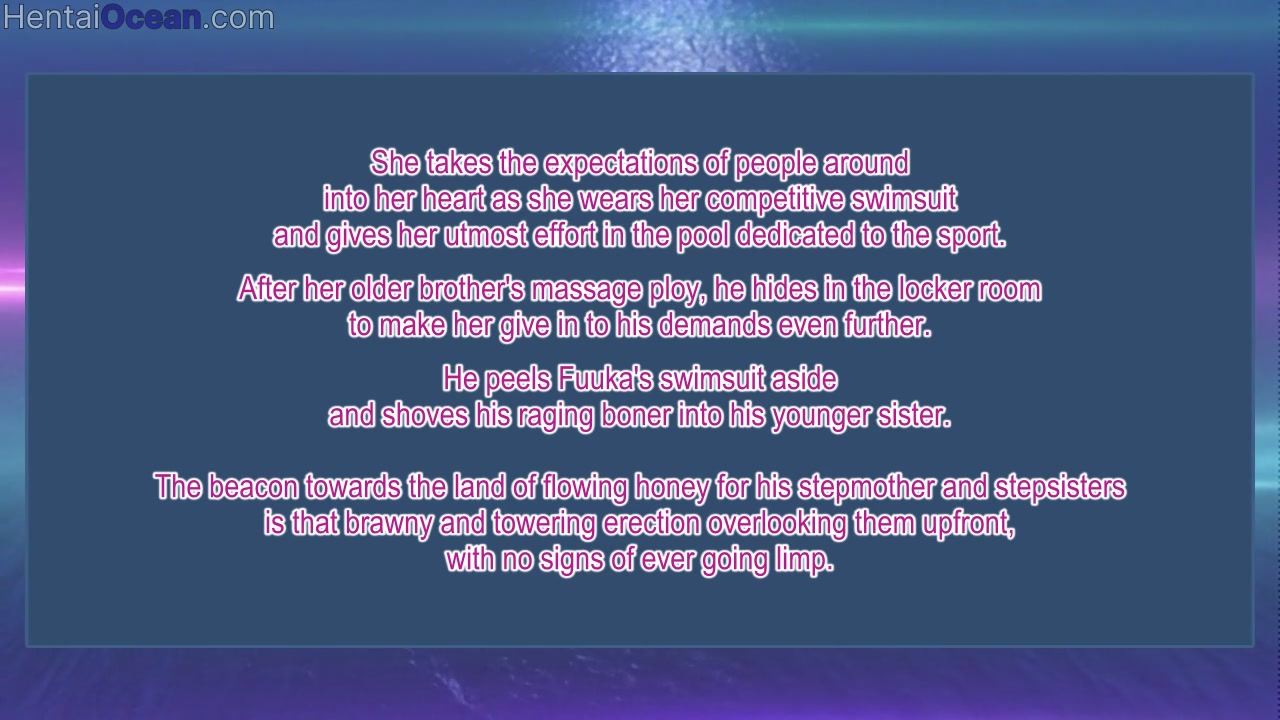 HentaiOcean.com

She takes the expectations of people around into her heart as she wears her competitive swimsuit and gives her utmost effort in the pool dedicated to the sport.

After her older brother's massage ploy, he hides in the locker room to make her give in to his demands even further.

He peels Fuuka's swimsuit aside and shoves his raging boner into his younger sister.

The beacon towards the land of flowing honey for his stepmother and stepsisters is that brawny and towering erection overlooking them upfront, with no signs of ever going limp.